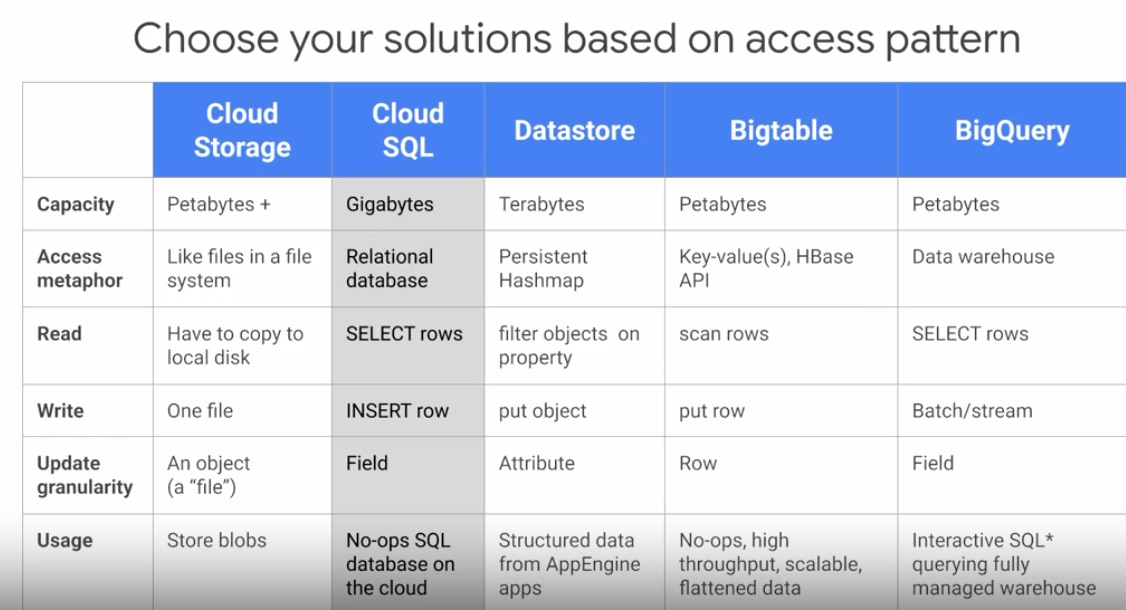 Choose your solutions based on access pattern

| | Cloud Storage | Cloud SQL | Datastore | Bigtable | BigQuery |
|---|---|---|---|---|---|
| Capacity | Petabytes + | Gigabytes | Terabytes | Petabytes | Petabytes |
| Access metaphor | Like files in a file system | Relational database | Persistent Hashmap | Key-value(s), HBase API | Data warehouse |
| Read | Have to copy to local disk | SELECT rows | filter objects on property | scan rows | SELECT rows |
| Write | One file | INSERT row | put object | put row | Batch/stream |
| Update granularity | An object (a "file") | Field | Attribute | Row | Field |
| Usage | Store blobs | No-ops SQL database on the cloud | Structured data from AppEngine apps | No-ops, high throughput, scalable, flattened data | Interactive SQL* querying fully managed warehouse |